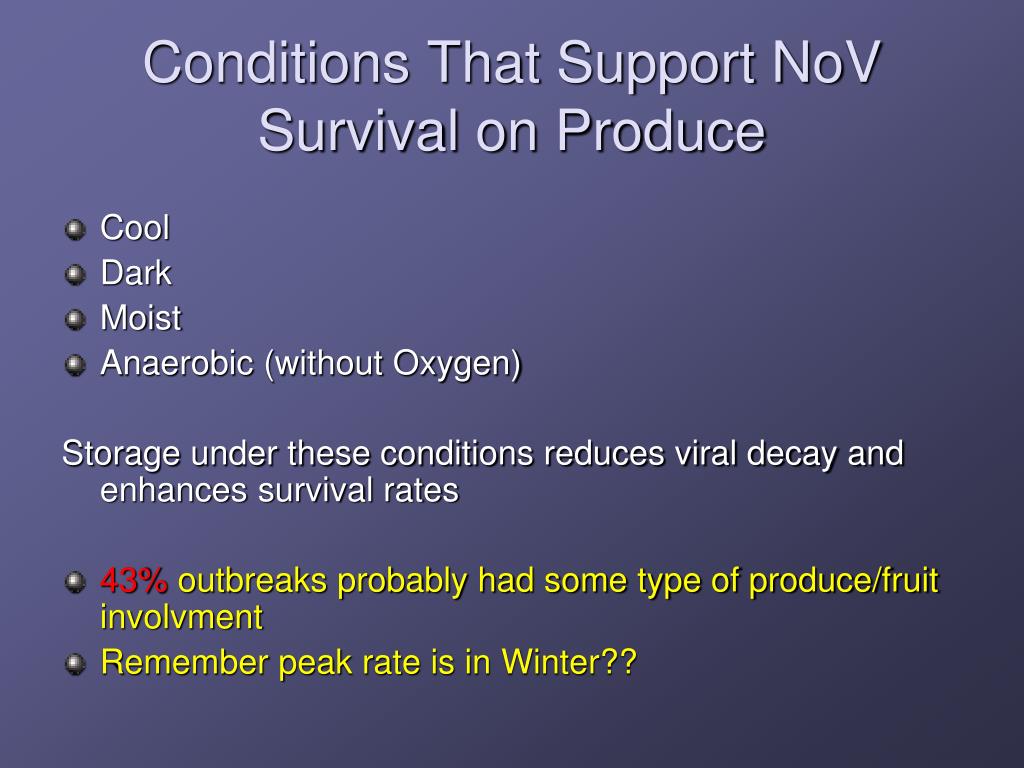 Conditions That Support NoV Survival on Produce

Cool
Dark
Moist
Anaerobic (without Oxygen)

Storage under these conditions reduces viral decay and enhances survival rates

43% outbreaks probably had some type of produce/fruit involvment
Remember peak rate is in Winter??